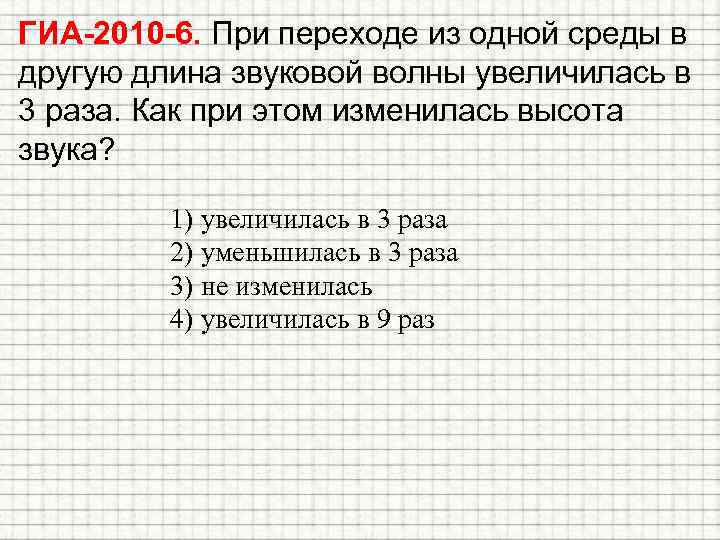 ГИА-2010-6. При переходе из одной среды в другую длина звуковой волны увеличилась в 3 раза. Как при этом изменилась высота звука?

1) увеличилась в 3 раза
2) уменьшилась в 3 раза
3) не изменилась
4) увеличилась в 9 раз